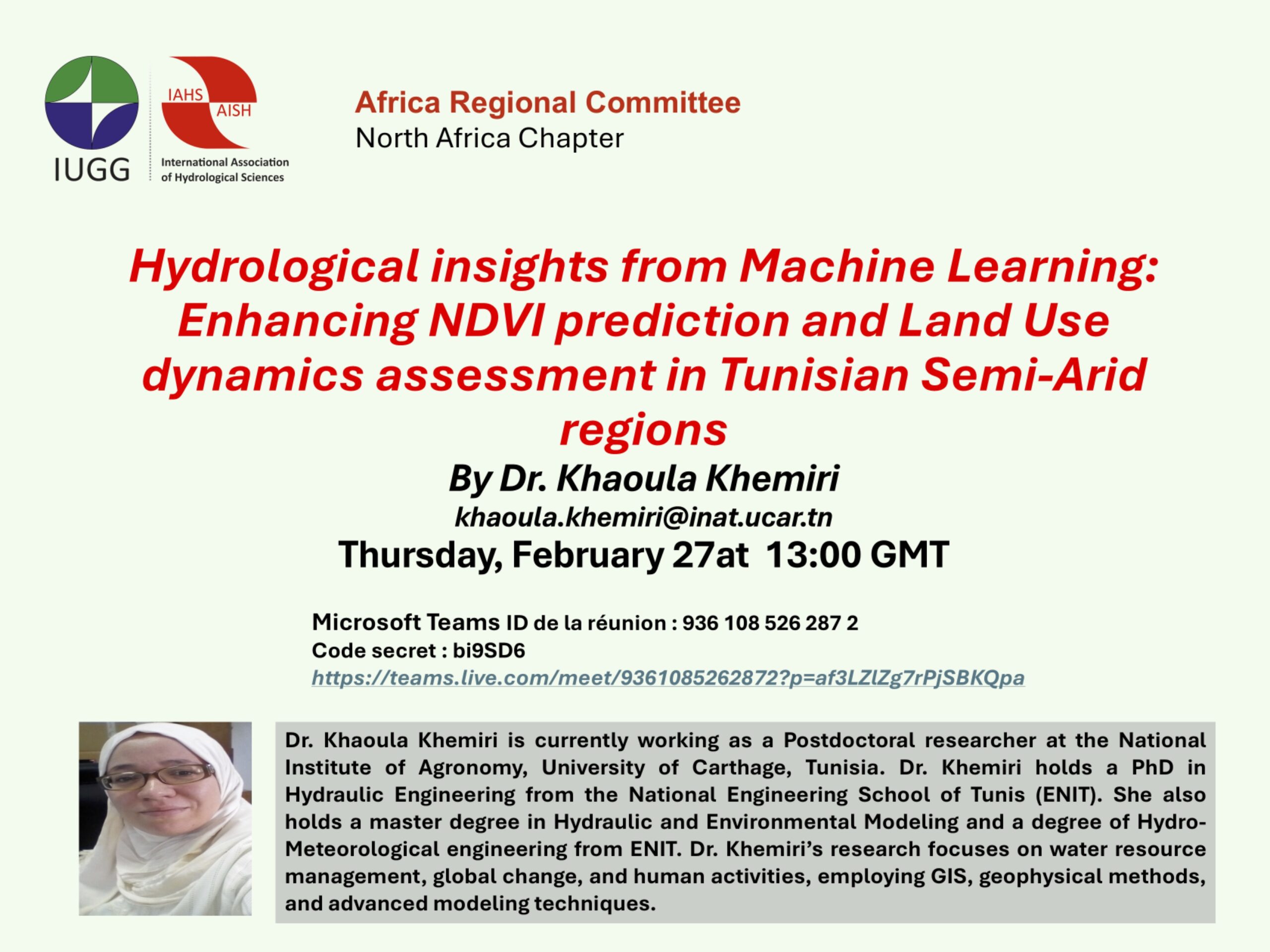 IUGG

IAHS
AISH
International Association of Hydrological Sciences

Africa Regional Committee
North Africa Chapter

Hydrological insights from Machine Learning: Enhancing NDVI prediction and Land Use dynamics assessment in Tunisian Semi-Arid regions

By Dr. Khaoula Khemiri
khaoula.khemiri@inat.ucar.tn
Thursday, February 27at 13:00 GMT

Microsoft Teams ID de la réunion : 936 108 526 287 2
Code secret : bi9SD6
https://teams.live.com/meet/9361085262872?p=af3LZlZg7rPjSBKQpa

Dr. Khaoula Khemiri is currently working as a Postdoctoral researcher at the National Institute of Agronomy, University of Carthage, Tunisia. Dr. Khemiri holds a PhD in Hydraulic Engineering from the National Engineering School of Tunis (ENIT). She also holds a master degree in Hydraulic and Environmental Modeling and a degree of Hydro-Meteorological engineering from ENIT. Dr. Khemiri's research focuses on water resource management, global change, and human activities, employing GIS, geophysical methods, and advanced modeling techniques.